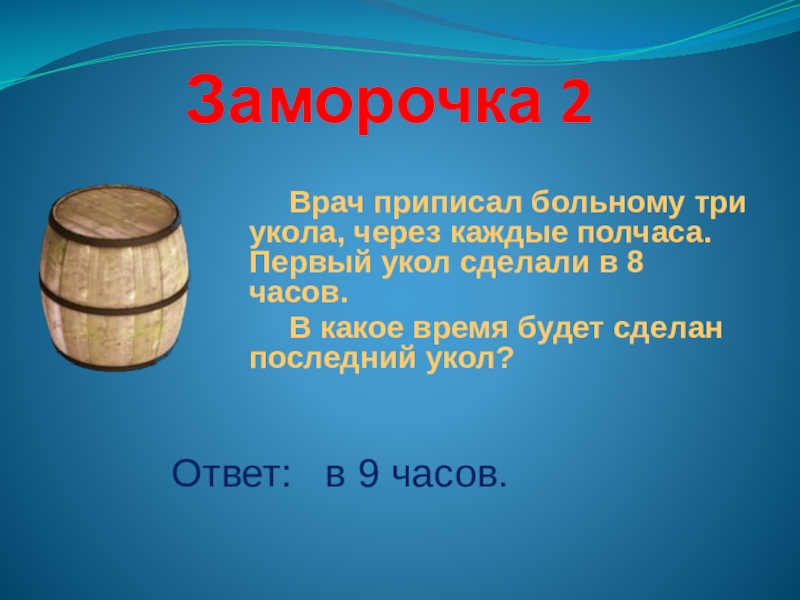 Заморочка 2

Врач приписал больному три укола, через каждые полчаса. Первый укол сделали в 8 часов.

В какое время будет сделан последний укол?

Ответ: в 9 часов.